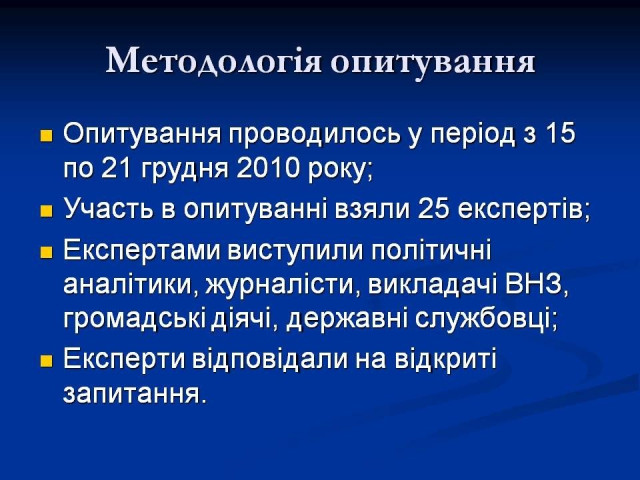 Методологія опитування

Опитування проводилось у період з 15 по 21 грудня 2010 року;

Участь в опитуванні взяли 25 експертів;

Експертами виступили політичні аналітики, журналісти, викладачі ВНЗ, громадські діячі, державні службовці;

Експерти відповідали на відкриті запитання.